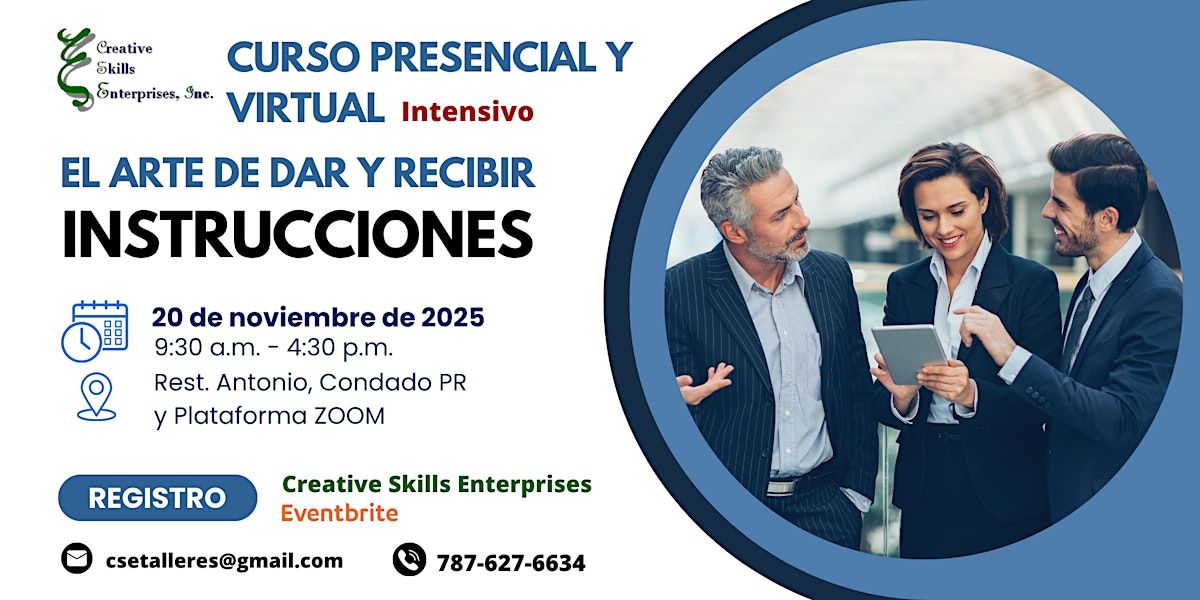 Creative Skills Enterprises, Inc.

CURSO PRESENCIAL Y VIRTUAL Intensivo

EL ARTE DE DAR Y RECIBIR

INSTRUCCIONES

20 de noviembre de 2025
9:30 a.m. - 4:30 p.m.
Rest. Antonio, Condado PR
y Plataforma ZOOM

REGISTRO

Creative Skills Enterprises
Eventbrite

csetalleres@gmail.com

787-627-6634